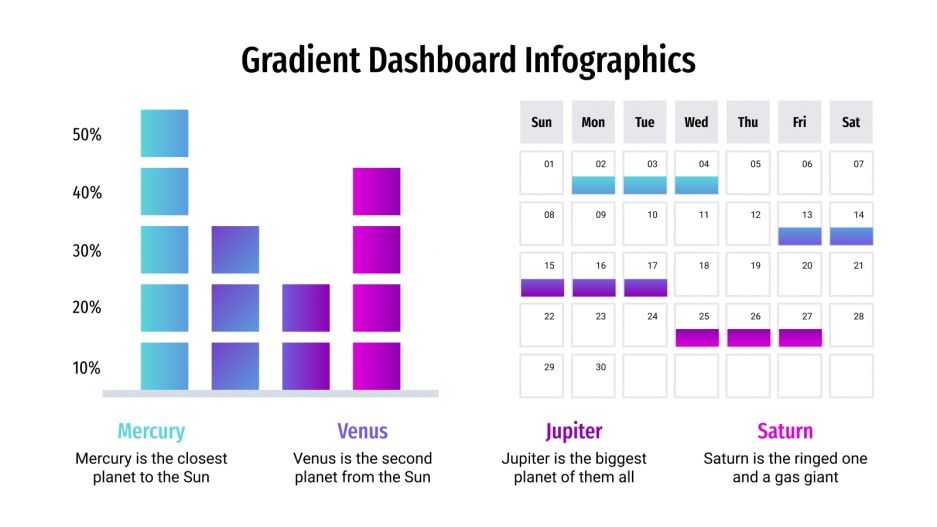 Gradient Dashboard Infographics

50%
40%
30%
20%
10%

| Sun | Mon | Tue | Wed | Thu | Fri | Sat |
|---|---|---|---|---|---|---|
| 01 | 02 | 03 | 04 | 05 | 06 | 07 |
| 08 | 09 | 10 | 11 | 12 | 13 | 14 |
| 15 | 16 | 17 | 18 | 19 | 20 | 21 |
| 22 | 23 | 24 | 25 | 26 | 27 | 28 |
| 29 | 30 | | | | | |

Mercury
Mercury is the closest planet to the Sun

Venus
Venus is the second planet from the Sun

Jupiter
Jupiter is the biggest planet of them all

Saturn
Saturn is the ringed one and a gas giant